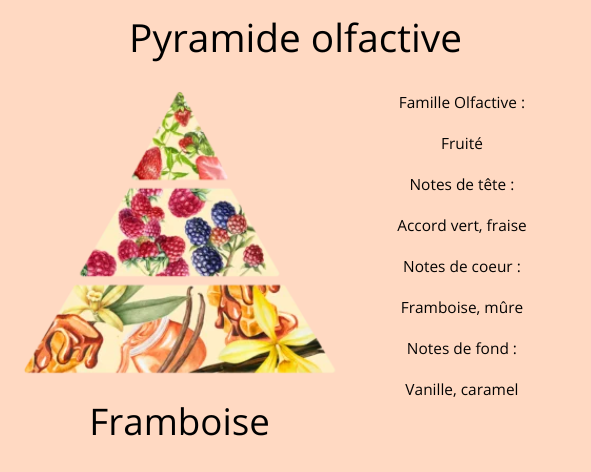 Pyramide olfactive

Famille Olfactive :

Fruité

Notes de tête :

Accord vert, fraise

Notes de coeur :

Framboise, mûre

Notes de fond :

Vanille, caramel

Framboise